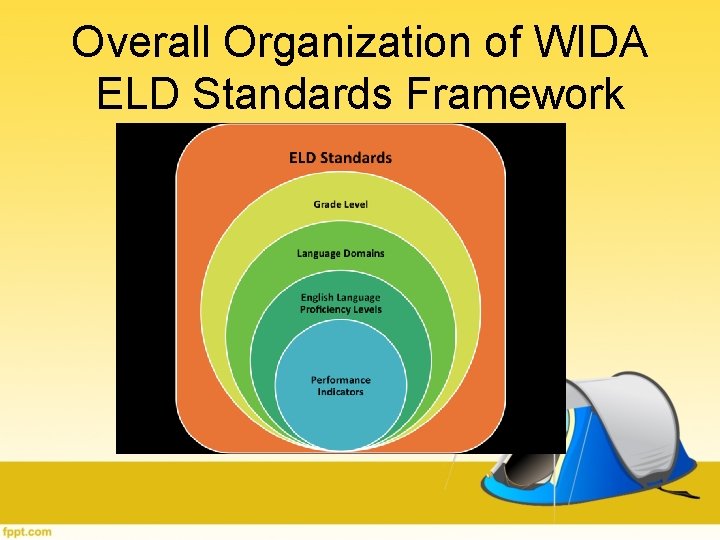 Overall Organization of WIDA ELD Standards Framework

ELD Standards

Grade Level

Language Domains

English Language Proficiency Levels

Performance Indicators

fppt.com